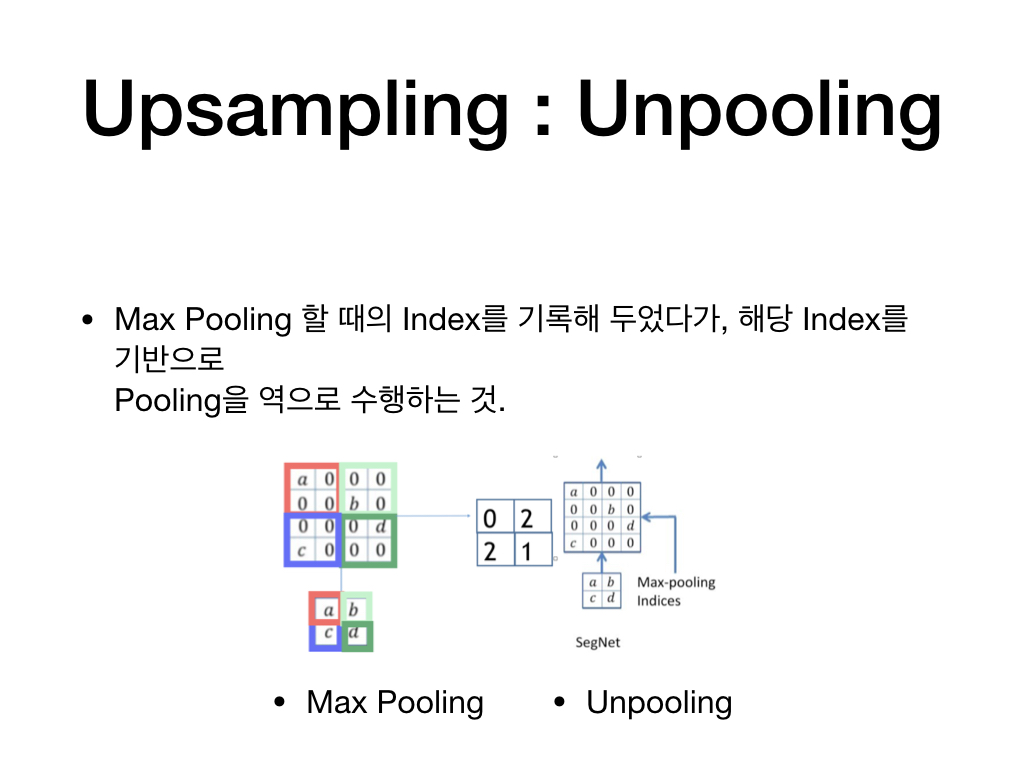 Upsampling : Unpooling

• Max Pooling 할 때의 Index를 기록해 두었다가, 해당 Index를 기반으로
Pooling을 역으로 수행하는 것.

| $a$ | 0 | 0 | 0 |
|---|---|---|---|
| 0 | 0 | $b$ | 0 |
| 0 | 0 | 0 | $d$ |
| $c$ | 0 | 0 | 0 |

| $a$ | $b$ |
|---|---|
| $c$ | $d$ |

| 0 | 2 |
|---|---|
| 2 | 1 |

| $a$ | 0 | 0 | 0 |
|---|---|---|---|
| 0 | 0 | $b$ | 0 |
| 0 | 0 | 0 | $d$ |
| $c$ | 0 | 0 | 0 |

| $a$ | $b$ |
|---|---|
| $c$ | $d$ |

Max-pooling Indices

SegNet

• Max Pooling • Unpooling